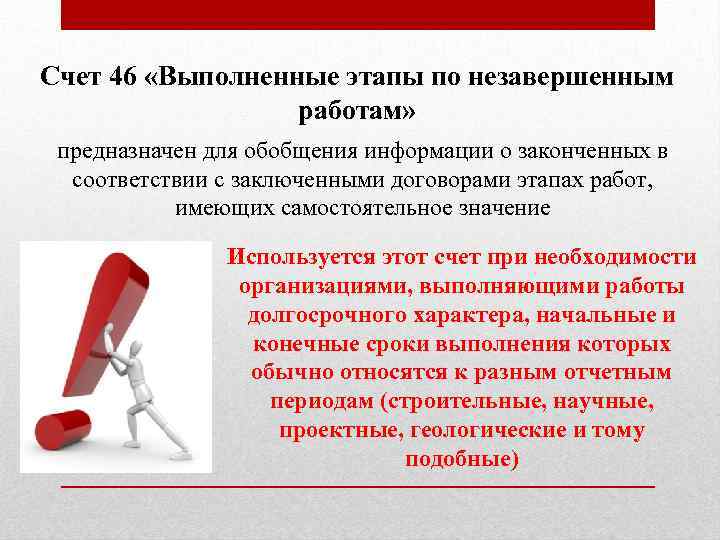 Счет 46 «Выполненные этапы по незавершенным работам»

предназначен для обобщения информации о законченных в соответствии с заключенными договорами этапах работ, имеющих самостоятельное значение

Используется этот счет при необходимости организациями, выполняющими работы долгосрочного характера, начальные и конечные сроки выполнения которых обычно относятся к разным отчетным периодам (строительные, научные, проектные, геологические и тому подобные)